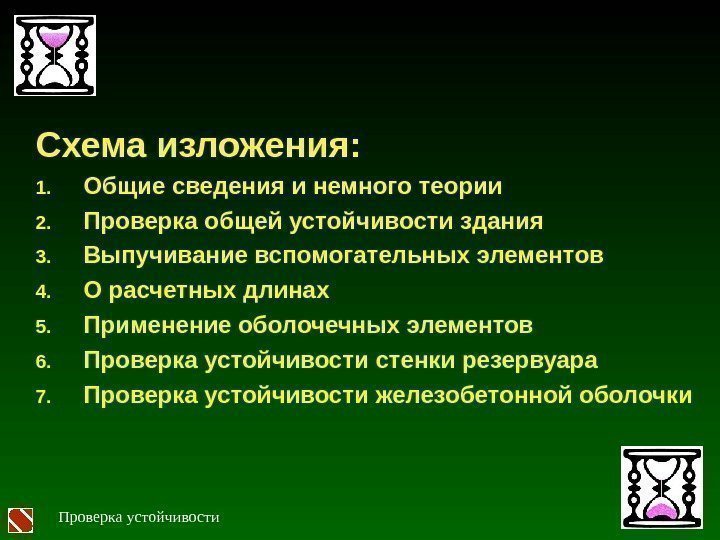 Схема изложения:

1. Общие сведения и немного теории
2. Проверка общей устойчивости здания
3. Выпучивание вспомогательных элементов
4. О расчетных длинах
5. Применение оболочечных элементов
6. Проверка устойчивости стенки резервуара
7. Проверка устойчивости железобетонной оболочки

Проверка устойчивости